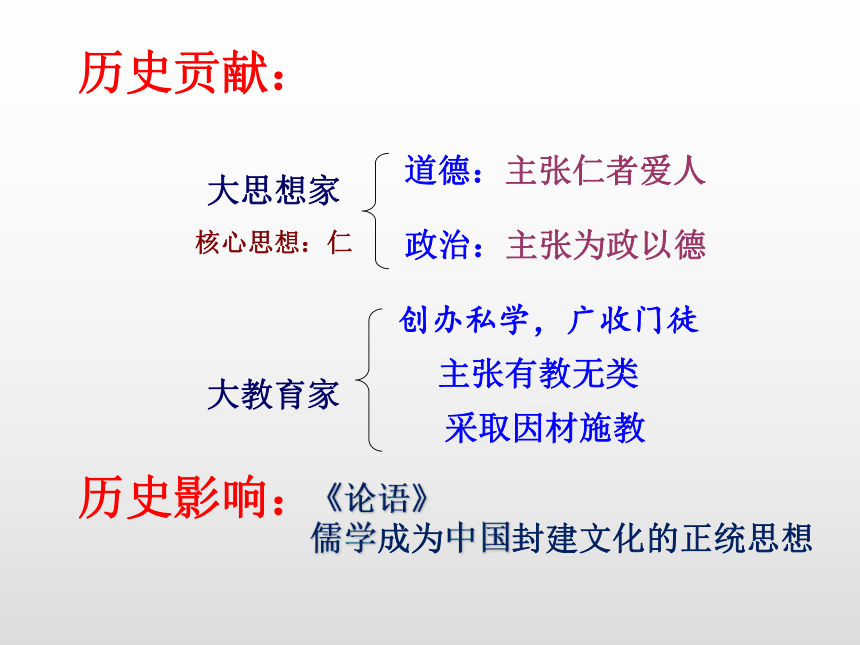 历史贡献：

大思想家

核心思想：仁

道德：主张仁者爱人

政治：主张为政以德

大教育家

创办私学，广收门徒

主张有教无类

采取因材施教

历史影响：《论语》

儒学成为中国封建文化的正统思想